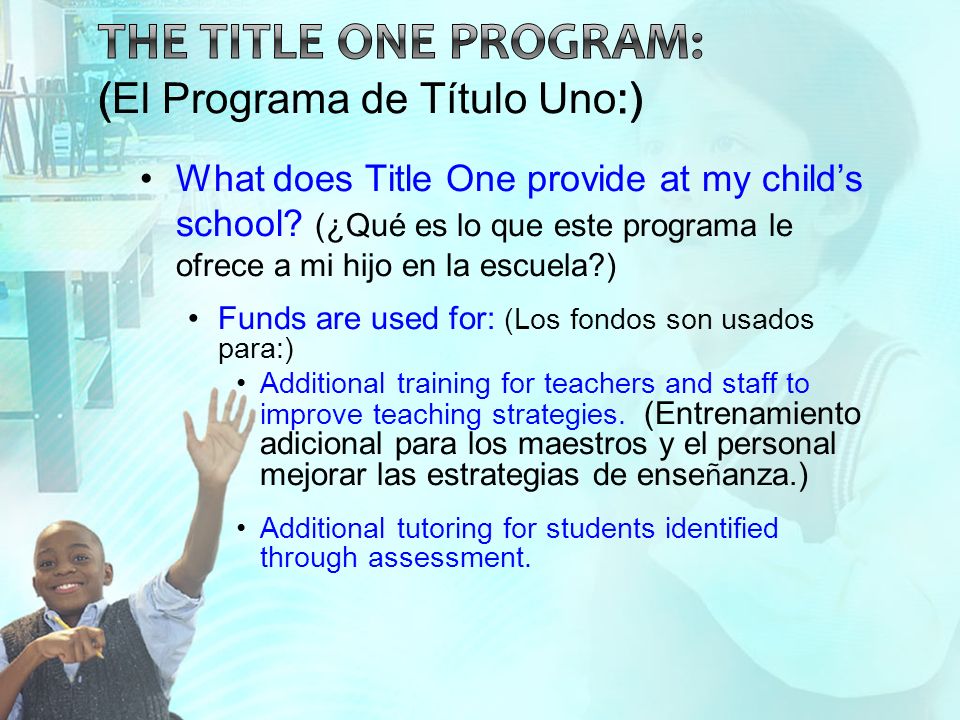 THE TITLE ONE PROGRAM:
(El Programa de Título Uno:)

• What does Title One provide at my child's school? (¿Qué es lo que este programa le ofrece a mi hijo en la escuela?)

• Funds are used for: (Los fondos son usados para:)

• Additional training for teachers and staff to improve teaching strategies. (Entrenamiento adicional para los maestros y el personal mejorar las estrategias de enseñanza.)

• Additional tutoring for students identified through assessment.